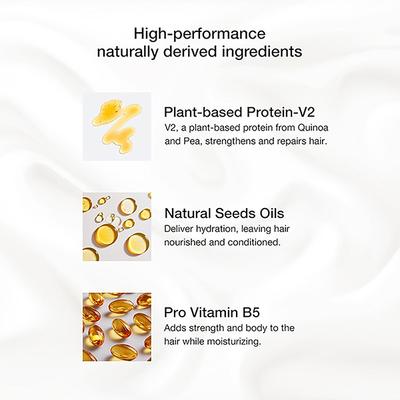 High-performance naturally derived ingredients

Plant-based Protein-V2
V2, a plant-based protein from Quinoa and Pea, strengthens and repairs hair.

Natural Seeds Oils
Deliver hydration, leaving hair nourished and conditioned.

Pro Vitamin B5
Adds strength and body to the hair while moisturizing.